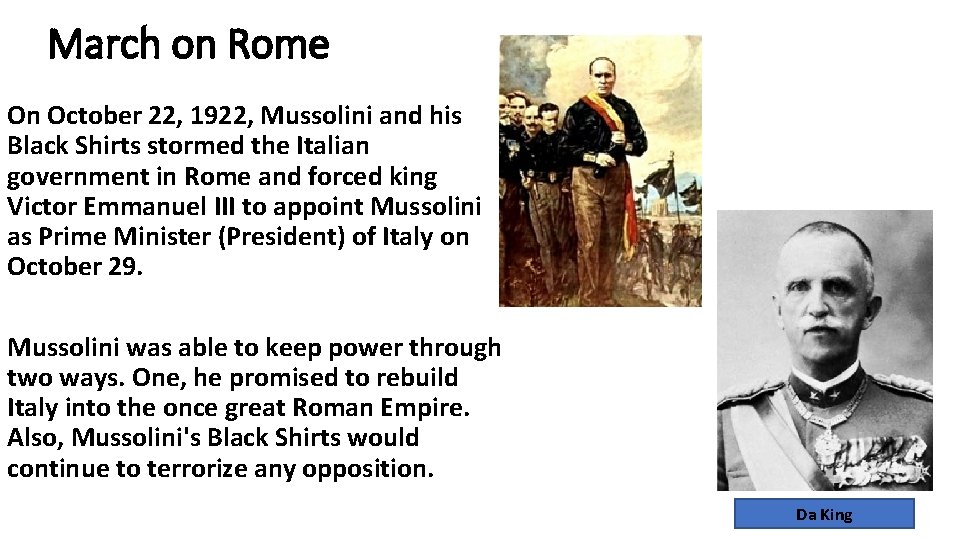 March on Rome

On October 22, 1922, Mussolini and his Black Shirts stormed the Italian government in Rome and forced king Victor Emmanuel III to appoint Mussolini as Prime Minister (President) of Italy on October 29.

Mussolini was able to keep power through two ways. One, he promised to rebuild Italy into the once great Roman Empire. Also, Mussolini's Black Shirts would continue to terrorize any opposition.

Da King